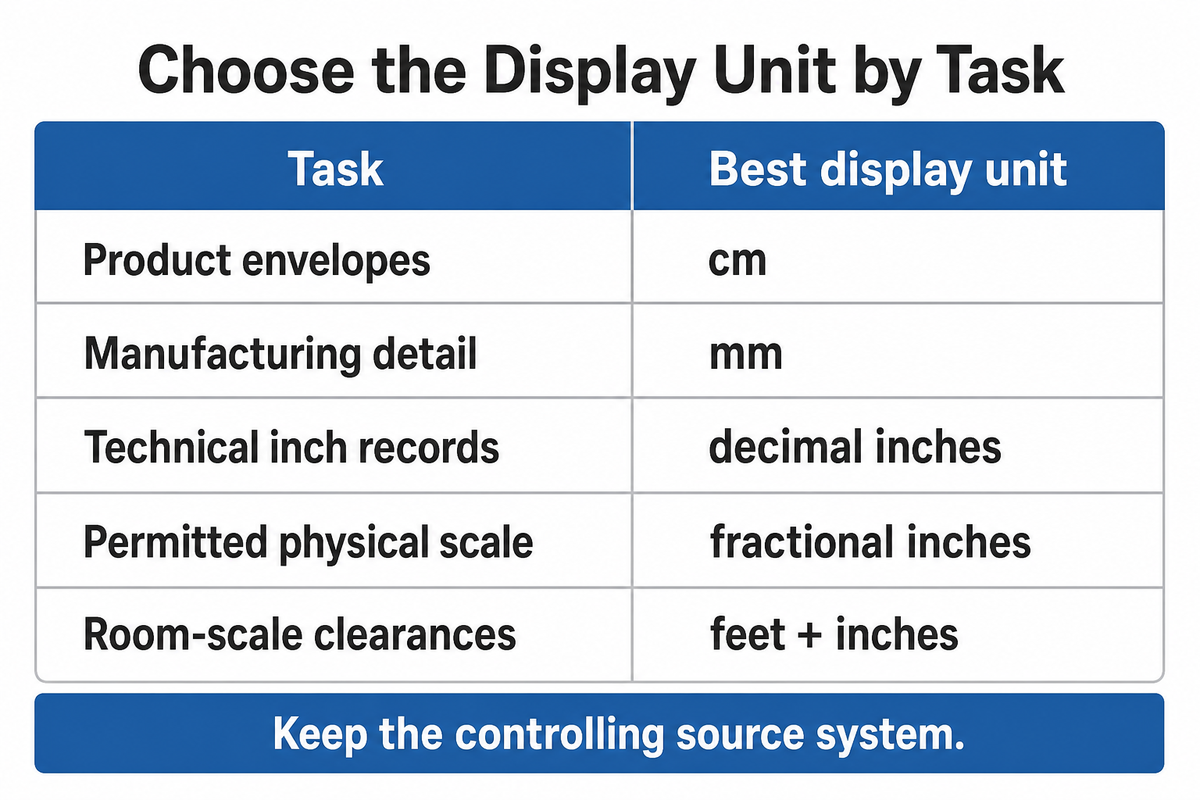 Choose the Display Unit by Task

| Task | Best display unit |
|---|---|
| Product envelopes | cm |
| Manufacturing detail | mm |
| Technical inch records | decimal inches |
| Permitted physical scale | fractional inches |
| Room-scale clearances | feet + inches |

Keep the controlling source system.